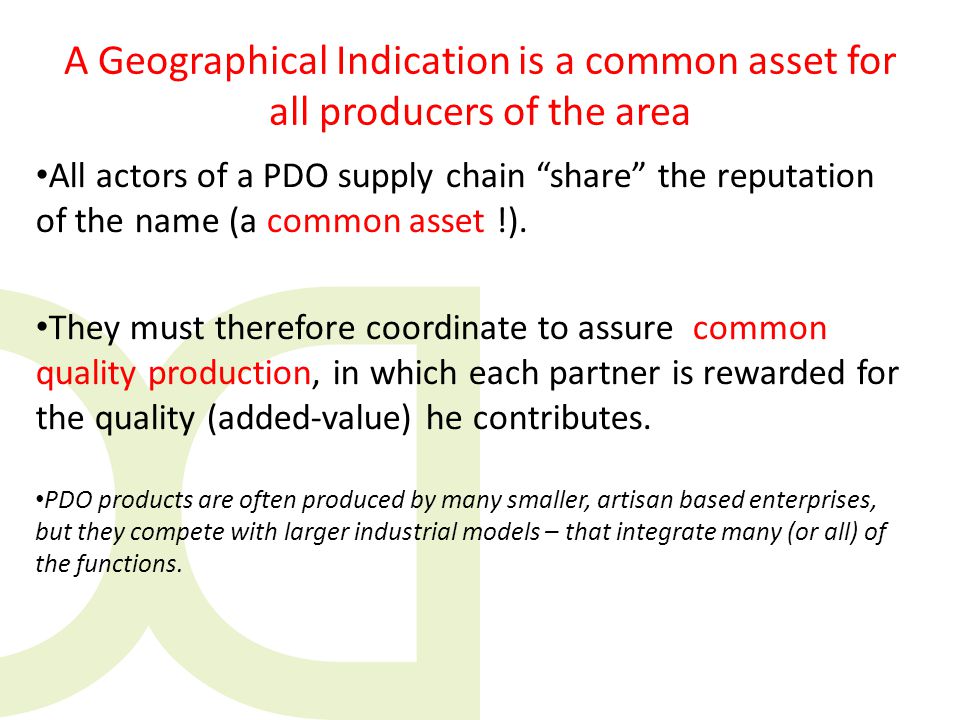 A Geographical Indication is a common asset for all producers of the area

•All actors of a PDO supply chain “share” the reputation of the name (a common asset !).

•They must therefore coordinate to assure common quality production, in which each partner is rewarded for the quality (added-value) he contributes.

•PDO products are often produced by many smaller, artisan based enterprises, but they compete with larger industrial models – that integrate many (or all) of the functions.